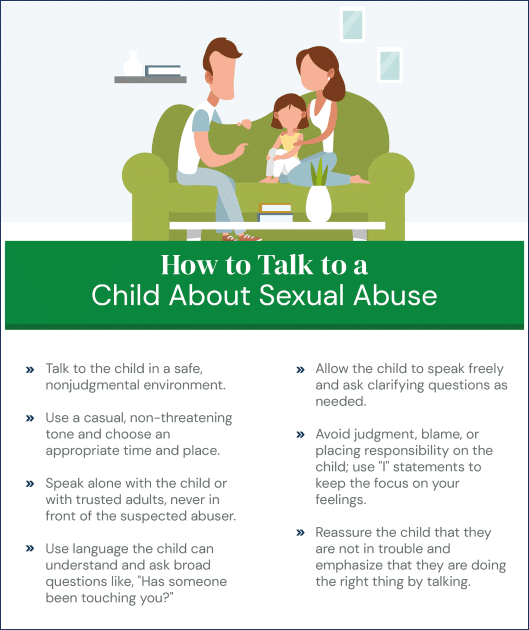 How to Talk to a Child About Sexual Abuse

» Talk to the child in a safe, nonjudgmental environment.

» Use a casual, non-threatening tone and choose an appropriate time and place.

» Speak alone with the child or with trusted adults, never in front of the suspected abuser.

» Use language the child can understand and ask broad questions like, "Has someone been touching you?"

» Allow the child to speak freely and ask clarifying questions as needed.

» Avoid judgment, blame, or placing responsibility on the child; use "I" statements to keep the focus on your feelings.

» Reassure the child that they are not in trouble and emphasize that they are doing the right thing by talking.